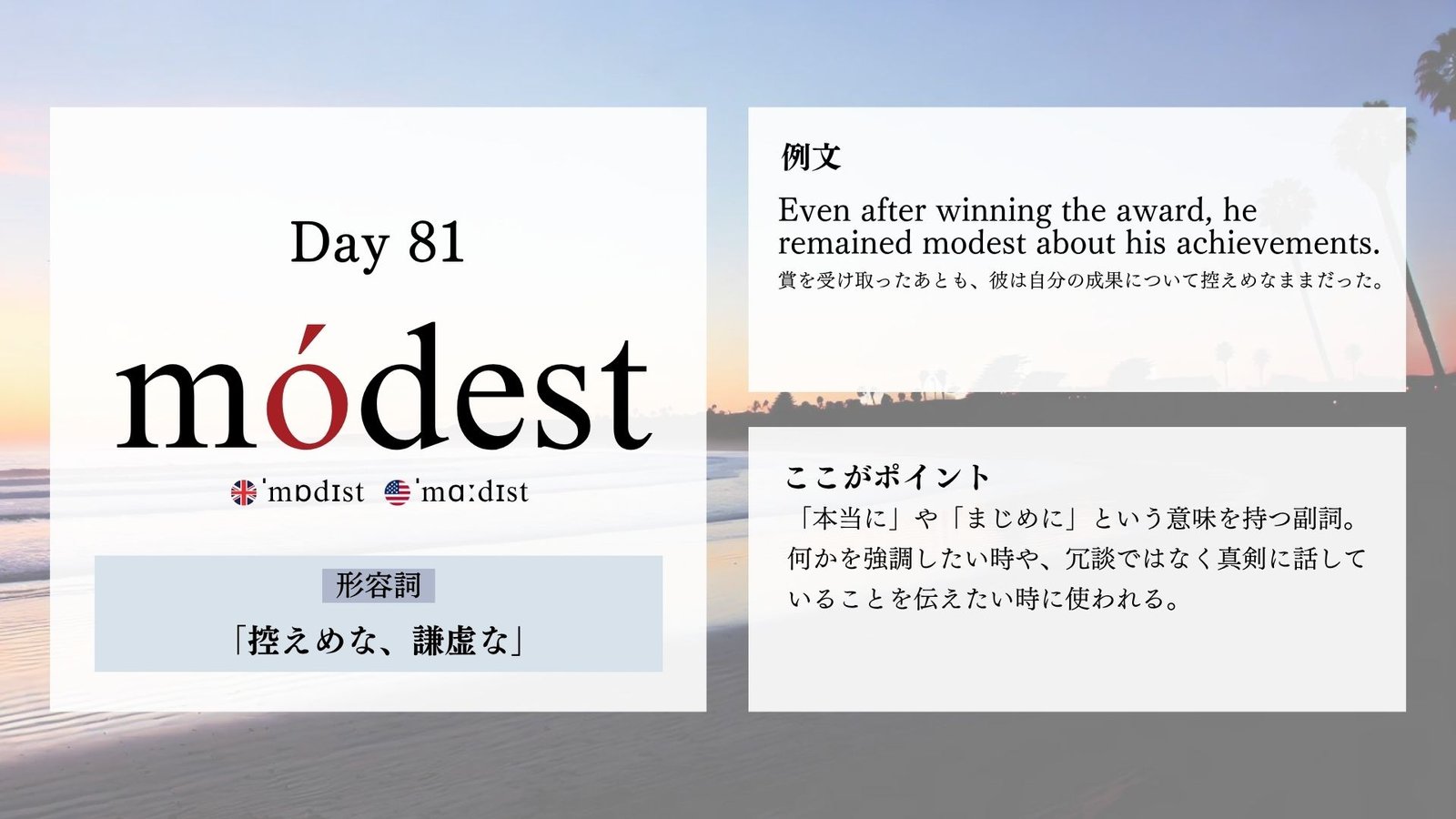 Day 81

módest

ˈmɒdɪst ˈmɑːdɪst

形容詞

「控えめな、謙虚な」

例文

Even after winning the award, he remained modest about his achievements.

賞を受け取ったあとも、彼は自分の成果について控えめなままだった。

ここがポイント

「本当に」や「まじめに」という意味を持つ副詞。何かを強調したい時や、冗談ではなく真剣に話していることを伝えたい時に使われる。